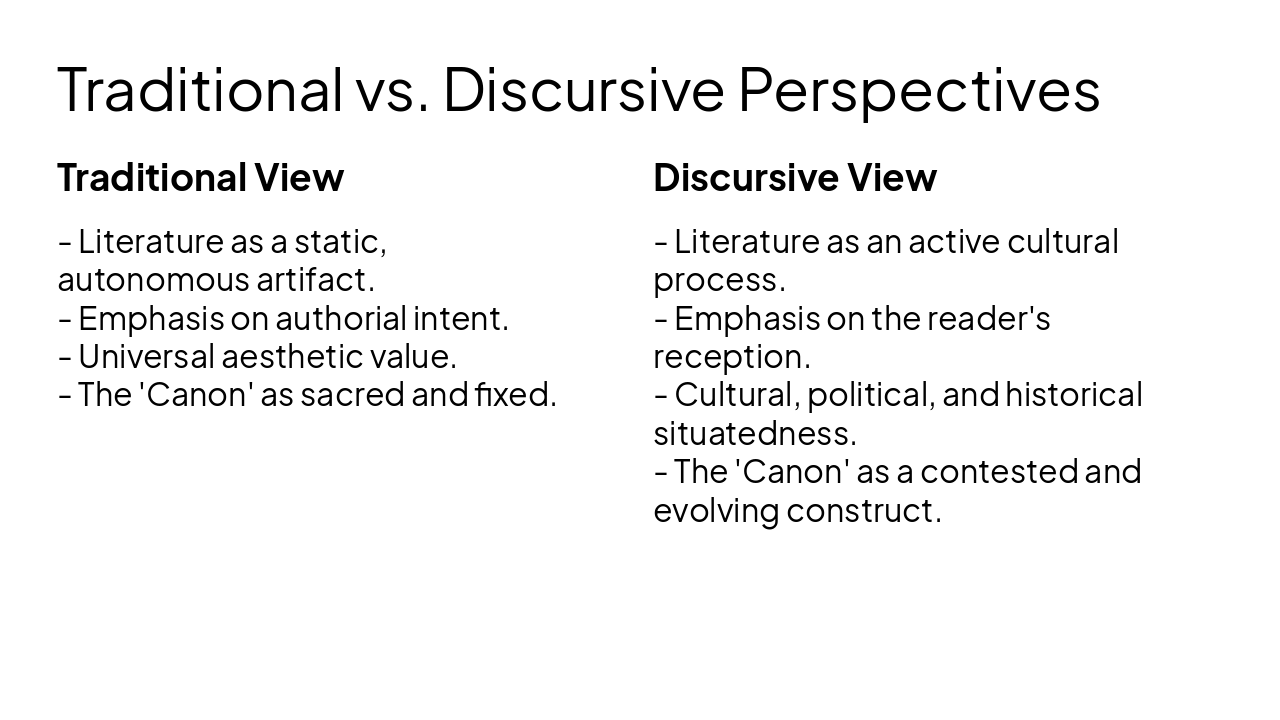 Traditional vs. Discursive Perspectives

Traditional View

- Literature as a static, autonomous artifact.
- Emphasis on authorial intent.
- Universal aesthetic value.
- The 'Canon' as sacred and fixed.

Discursive View

- Literature as an active cultural process.
- Emphasis on the reader's reception.
- Cultural, political, and historical situatedness.
- The 'Canon' as a contested and evolving construct.